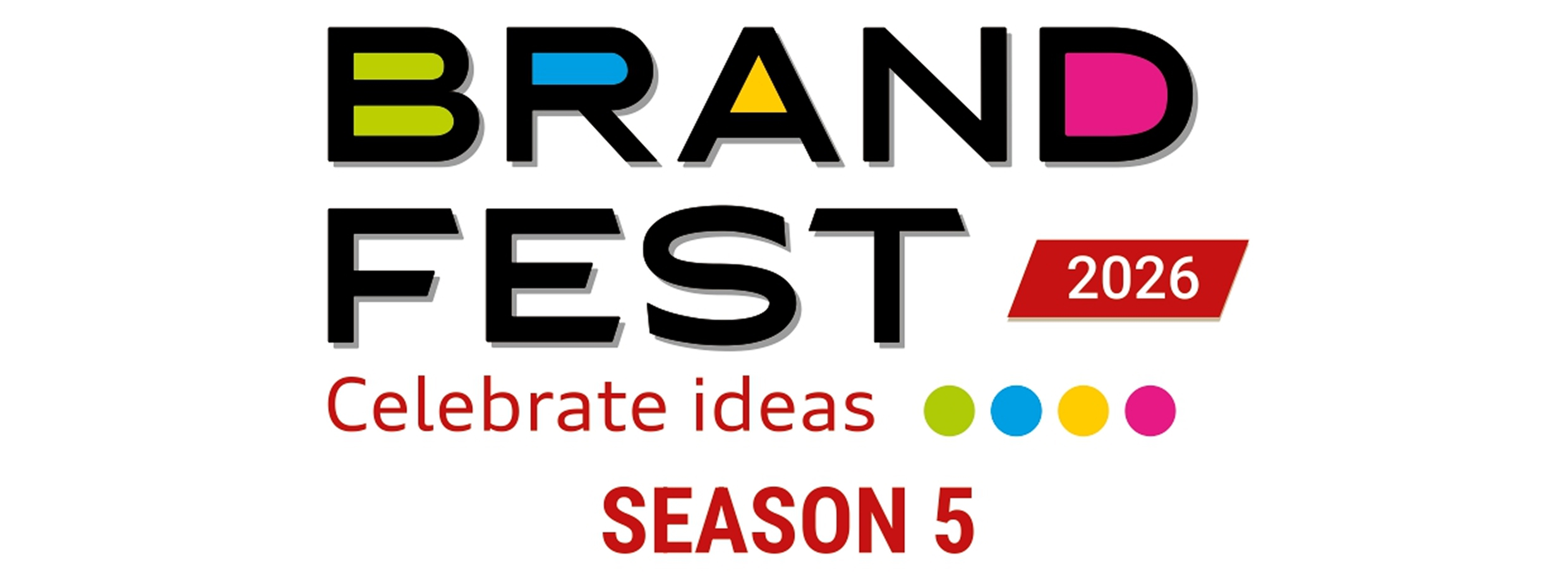 BRAND
FEST
2026
Celebrate ideas
SEASON 5